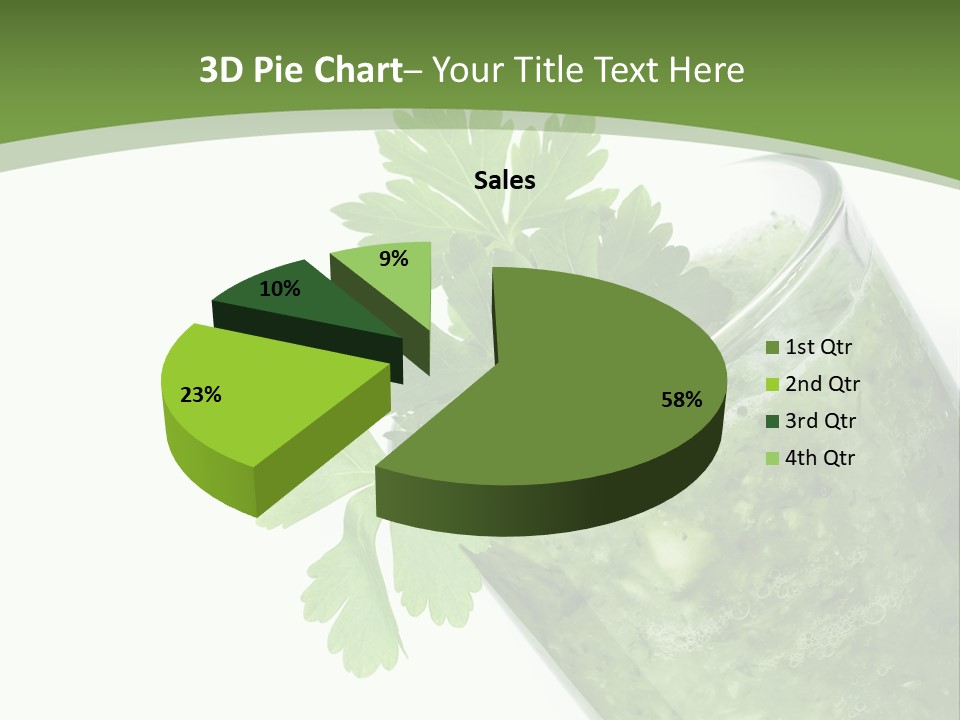 3D Pie Chart– Your Title Text Here

Sales

9%

10%

23%

58%

1st Qtr
2nd Qtr
3rd Qtr
4th Qtr